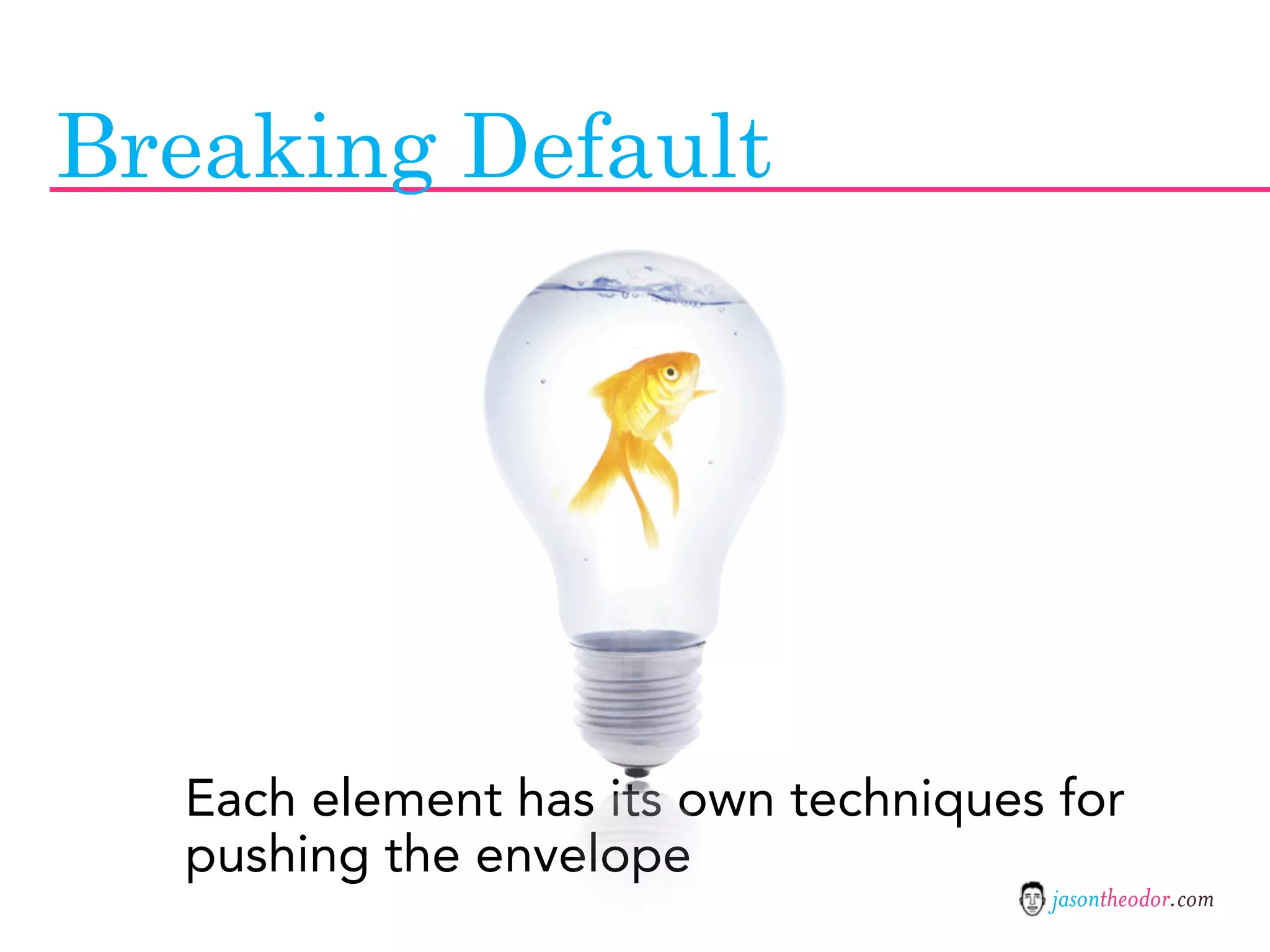 Breaking Default

Each element has its own techniques for pushing the envelope

jasontheodor.com